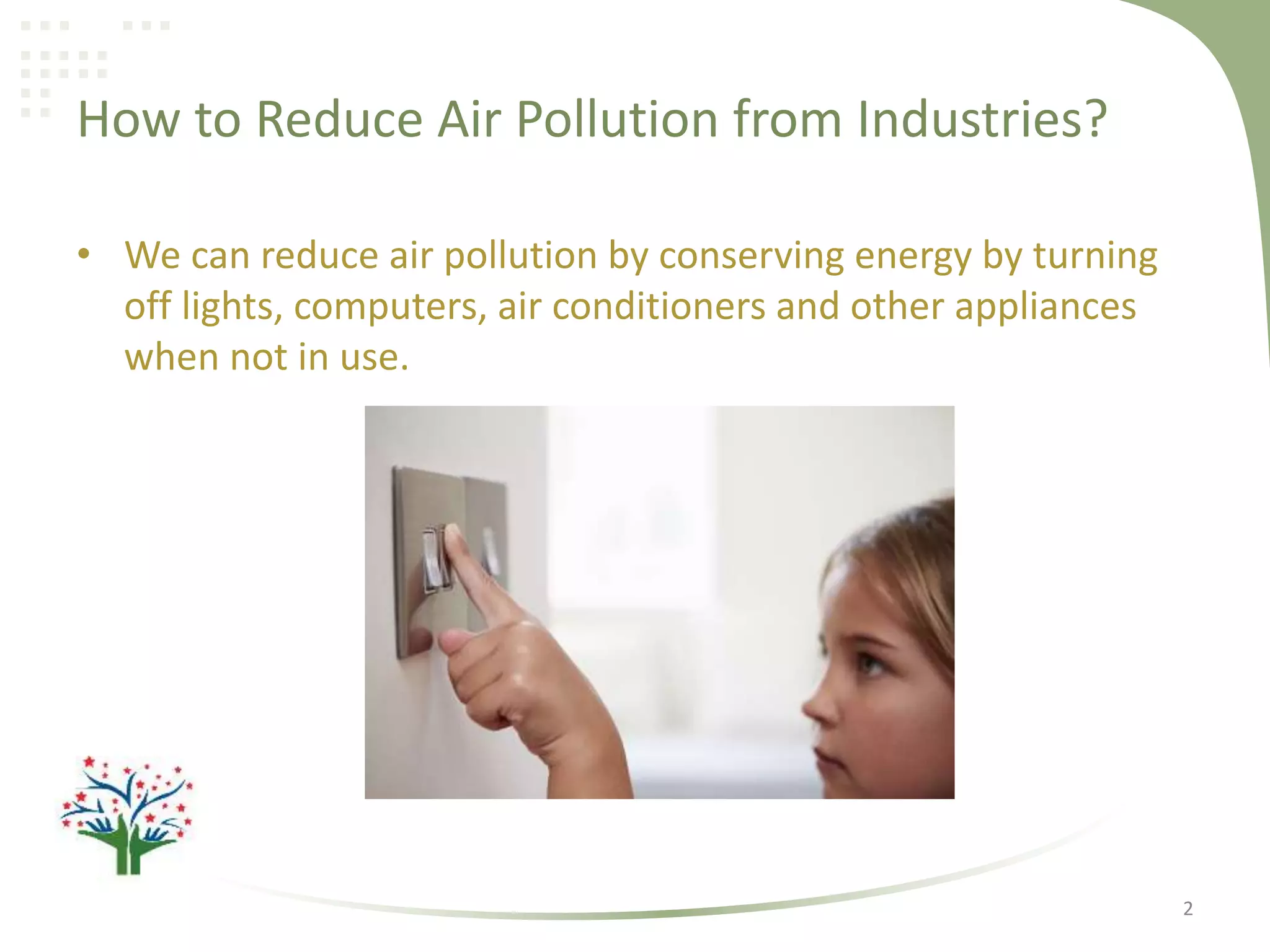 How to Reduce Air Pollution from Industries?

• We can reduce air pollution by conserving energy by turning off lights, computers, air conditioners and other appliances when not in use.

2